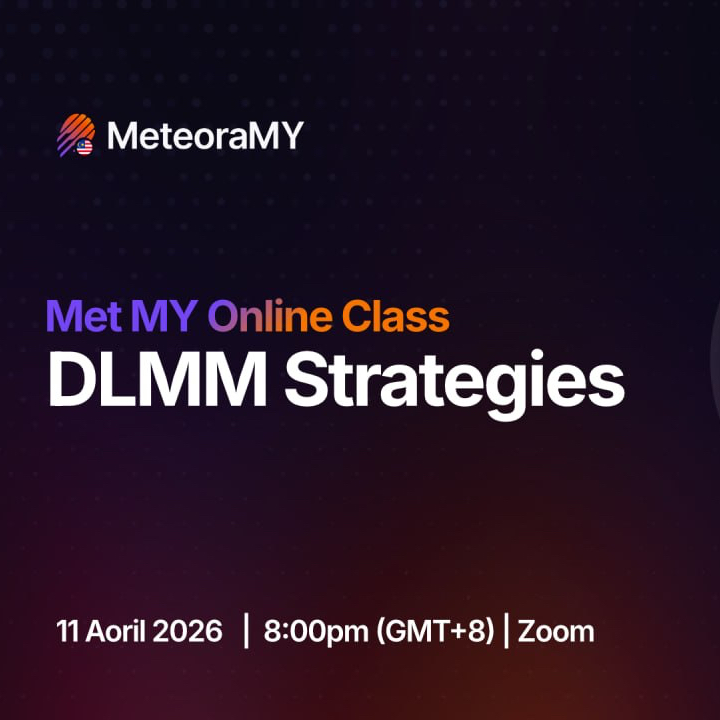 MeteoraMY

Met MY Online Class
DLMM Strategies

11 Aoril 2026 | 8:00pm (GMT+8) | Zoom